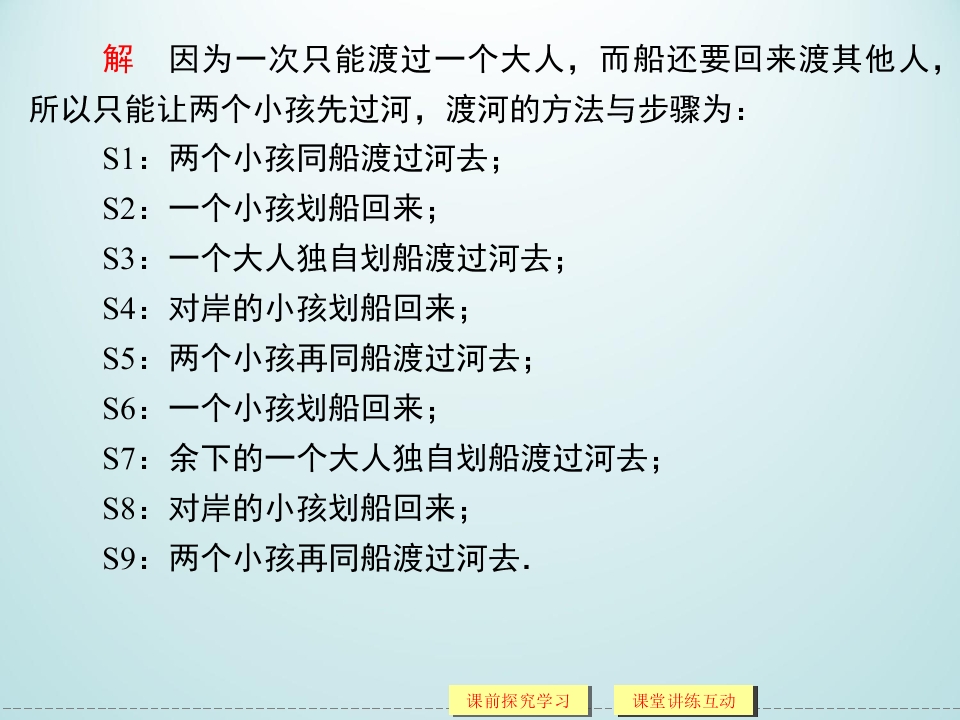 解　因为一次只能渡过一个大人，而船还要回来渡其他人，所以只能让两个小孩先过河，渡河的方法与步骤为：

S1：两个小孩同船渡过河去；

S2：一个小孩划船回来；

S3：一个大人独自划船渡过河去；

S4：对岸的小孩划船回来；

S5：两个小孩再同船渡过河去；

S6：一个小孩划船回来；

S7：余下的一个大人独自划船渡过河去；

S8：对岸的小孩划船回来；

S9：两个小孩再同船渡过河去.

课前探究学习

课堂讲练互动